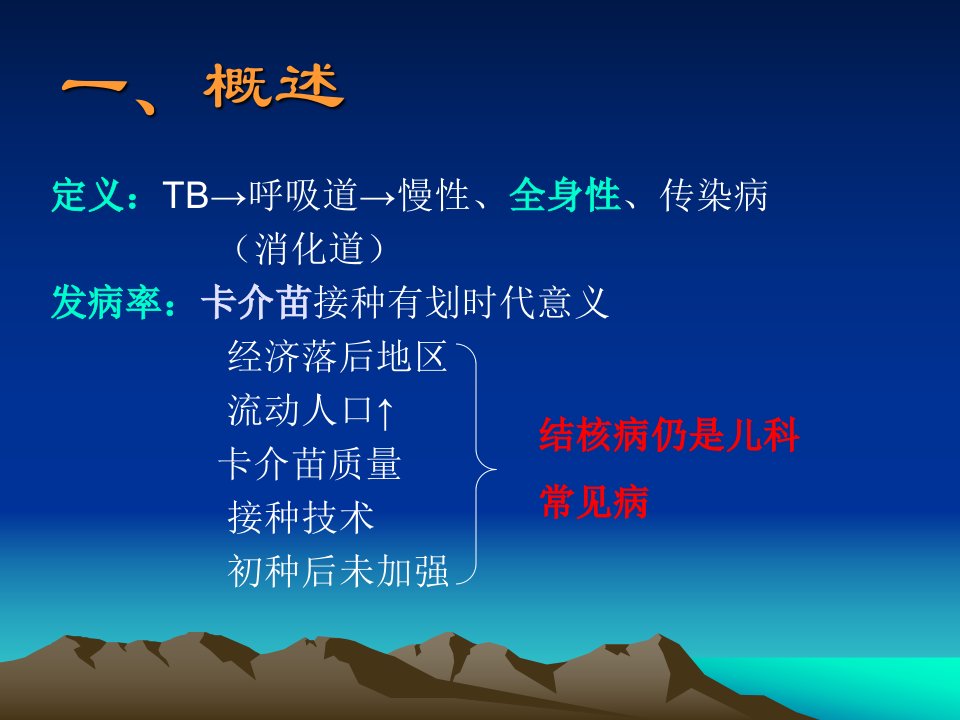 一、概述

定义：TB→呼吸道→慢性、全身性、传染病
（消化道）

发病率：卡介苗接种有划时代意义
经济落后地区
流动人口↑
卡介苗质量
接种技术
初种后未加强

结核病仍是儿科常见病